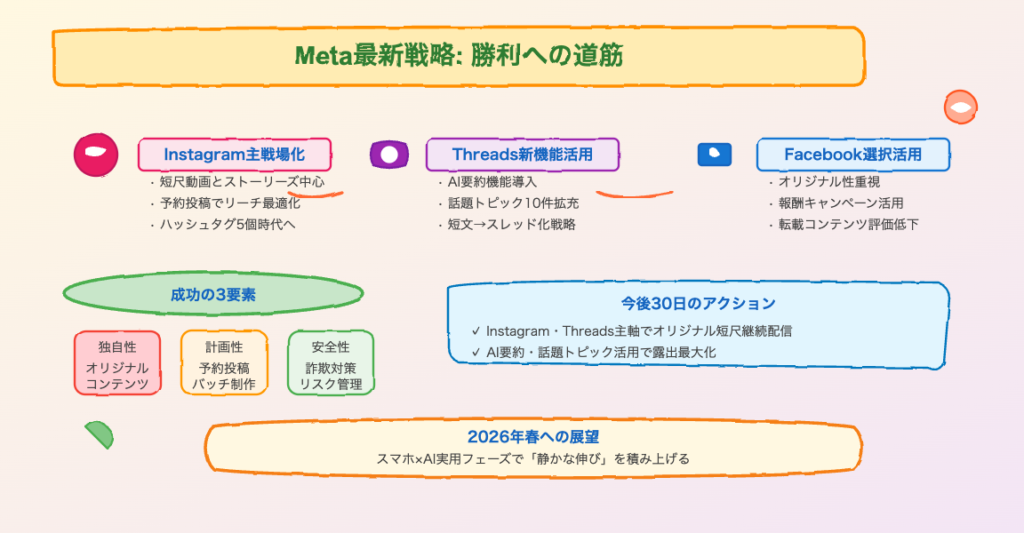 Meta最新戦略: 勝利への道筋

Instagram主戦場化
・短尺動画とストーリーズ中心
・予約投稿でリーチ最適化
・ハッシュタグ5個時代へ

Threads新機能活用
・AI要約機能導入
・話題トピック10件拡充
・短文→スレッド化戦略

Facebook選択活用
・オリジナル性重視
・報酬キャンペーン活用
・転載コンテンツ評価低下

成功の3要素

独自性
オリジナル
コンテンツ

計画性
予約投稿
バッチ制作

安全性
詐欺対策
リスク管理

今後30日のアクション
✓ Instagram・Threads主軸でオリジナル短尺継続配信
✓ AI要約・話題トピック活用で露出最大化

2026年春への展望
スマホ×AI実用フェーズで「静かな伸び」を積み上げる